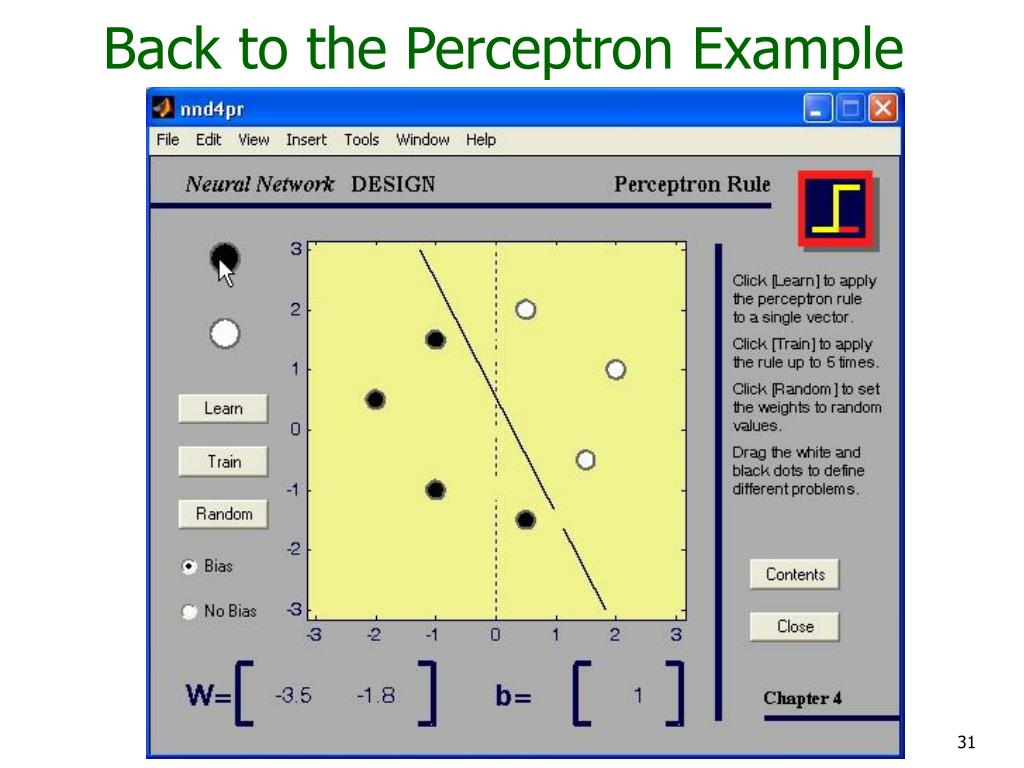 Back to the Perceptron Example

nnd4pr

File Edit View Insert Tools Window Help

Neural Network DESIGN

Perceptron Rule

3
2
1
0
-1
-2
-3
-3 -2 -1 0 1 2 3

Learn

Train

Random

Bias

No Bias

Click [Learn] to apply the perceptron rule to a single vector.

Click [Train] to apply the rule up to 5 times.

Click [Random] to set the weights to random values.

Drag the white and black dots to define different problems.

Contents

Close

W= [ -3.5 -1.8 ] b= [ 1 ]

Chapter 4

31